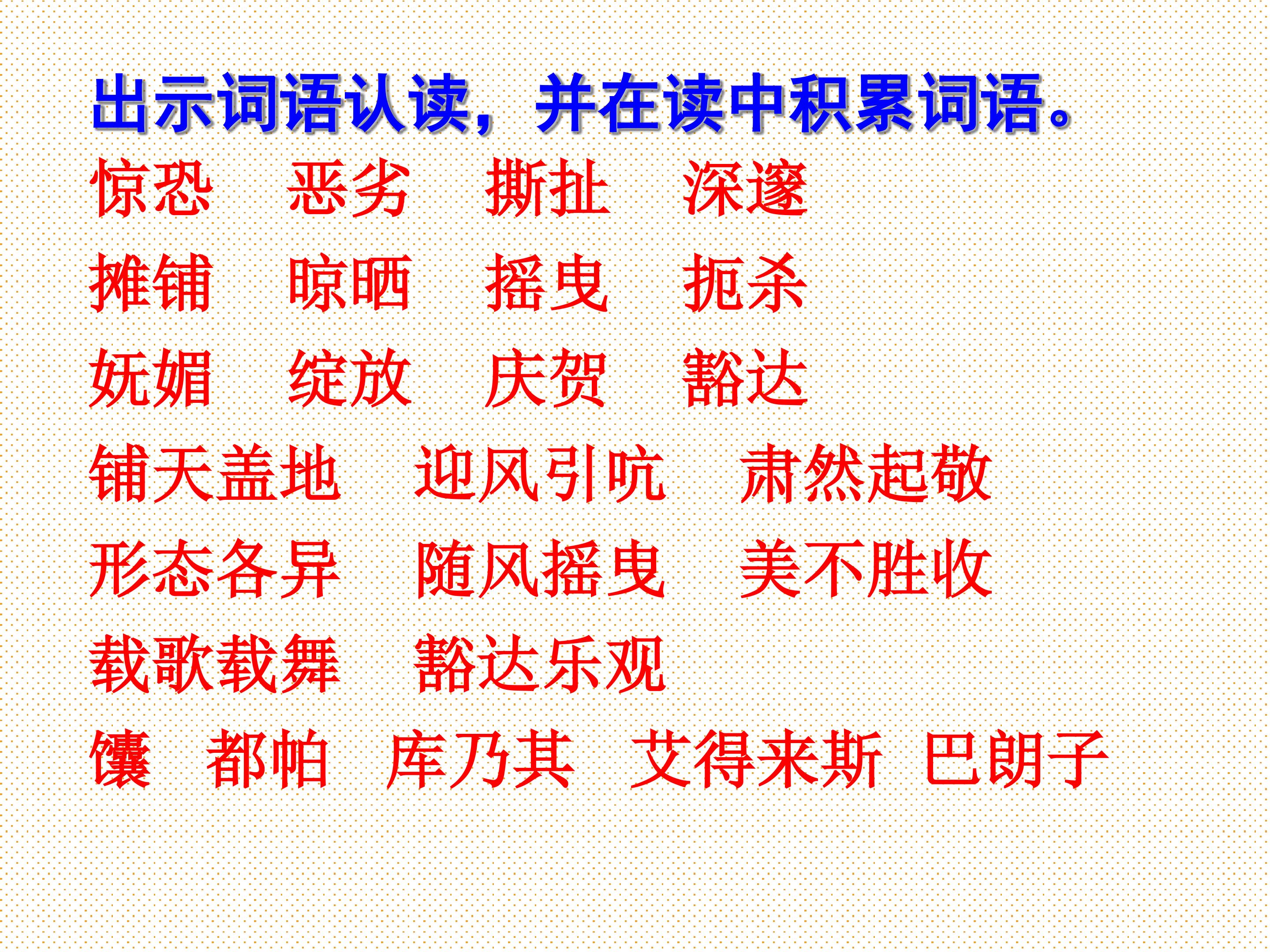 出示词语认读，并在读中积累词语。

惊恐　恶劣　撕扯　深邃

摊铺　晾晒　摇曳　扼杀

妩媚　绽放　庆贺　豁达

铺天盖地　迎风引吭　肃然起敬

形态各异　随风摇曳　美不胜收

载歌载舞　豁达乐观

馕　都帕　库乃其　艾得来斯　巴朗子